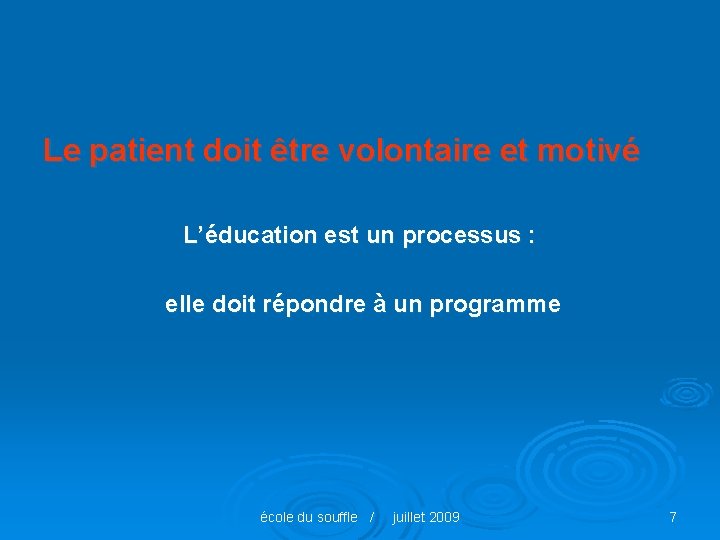 Le patient doit être volontaire et motivé

L'éducation est un processus :

elle doit répondre à un programme

école du souffle / juillet 2009

7